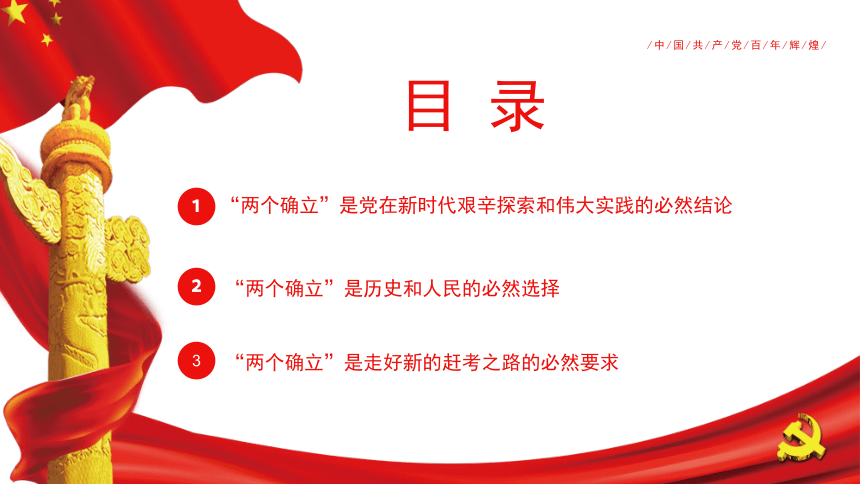 /中/国/共/产/党/百/年/辉/煌/

目 录

1 “两个确立”是党在新时代艰辛探索和伟大实践的必然结论

2 “两个确立”是历史和人民的必然选择

3 “两个确立”是走好新的赶考之路的必然要求